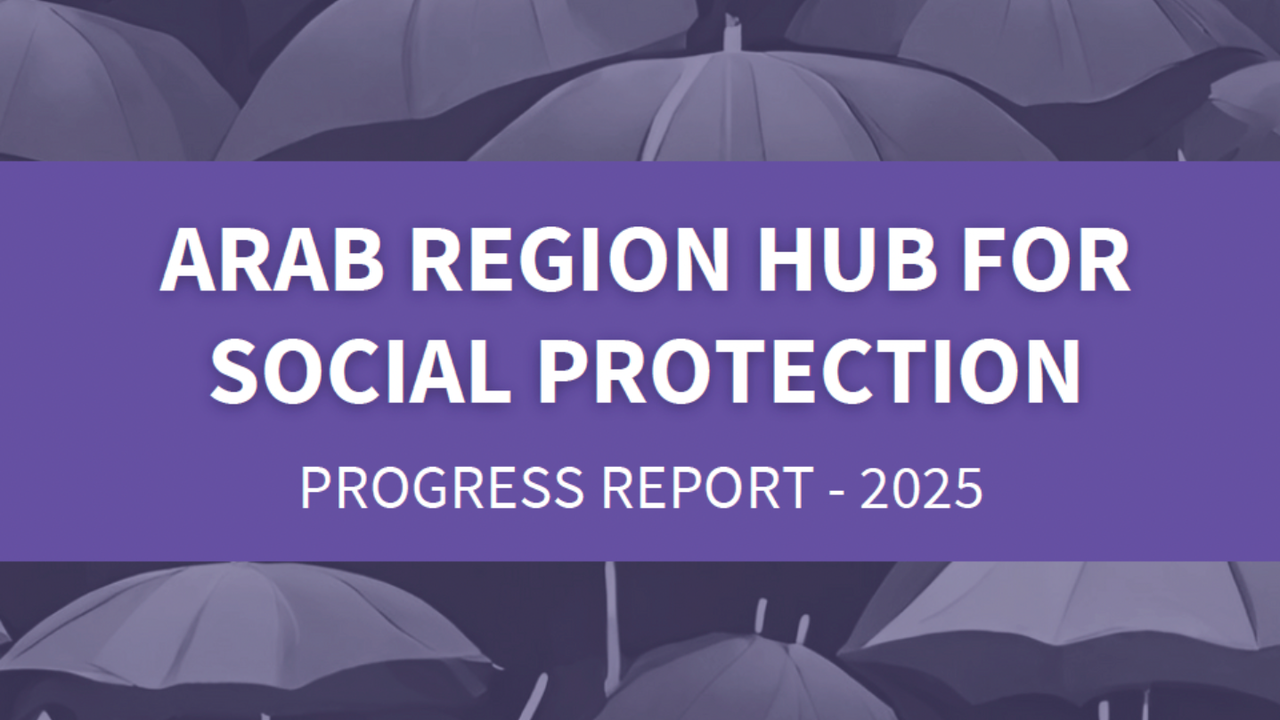 ARAB REGION HUB FOR SOCIAL PROTECTION

PROGRESS REPORT - 2025